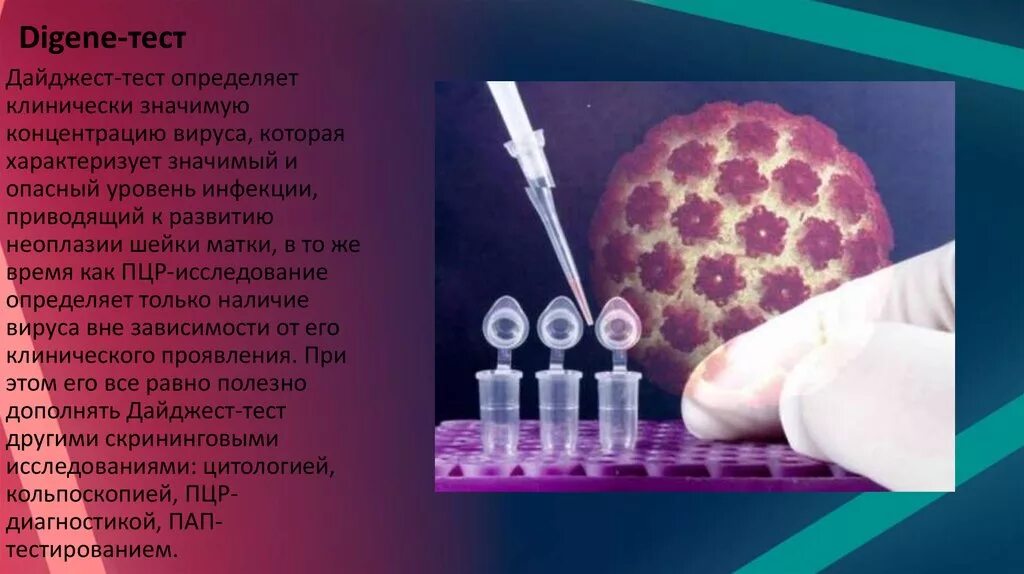 Digene-тест

Дайджест-тест определяет клинически значимую концентрацию вируса, которая характеризует значимый и опасный уровень инфекции, приводящий к развитию неоплазии шейки матки, в то же время как ПЦР-исследование определяет только наличие вируса вне зависимости от его клинического проявления. При этом его все равно полезно дополнять Дайджест-тест другими скрининговыми исследованиями: цитологией, кольпоскопией, ПЦР-диагностикой, ПАП-тестированием.